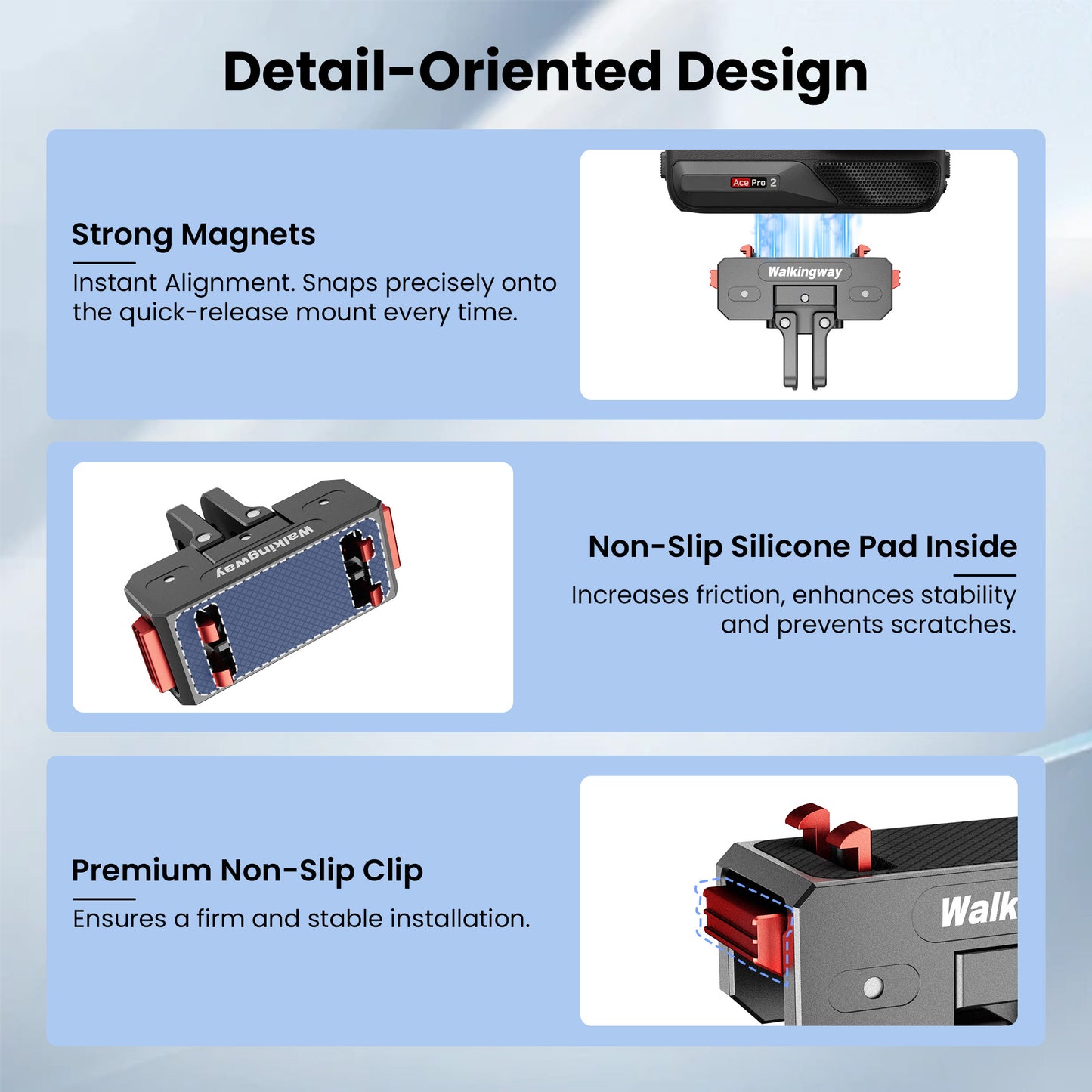 Detail-Oriented Design

Strong Magnets

Instant Alignment. Snaps precisely onto the quick-release mount every time.

Ace Pro 2

Walkingway

Walkingway

Non-Slip Silicone Pad Inside

Increases friction, enhances stability and prevents scratches.

Premium Non-Slip Clip

Ensures a firm and stable installation.

Walk